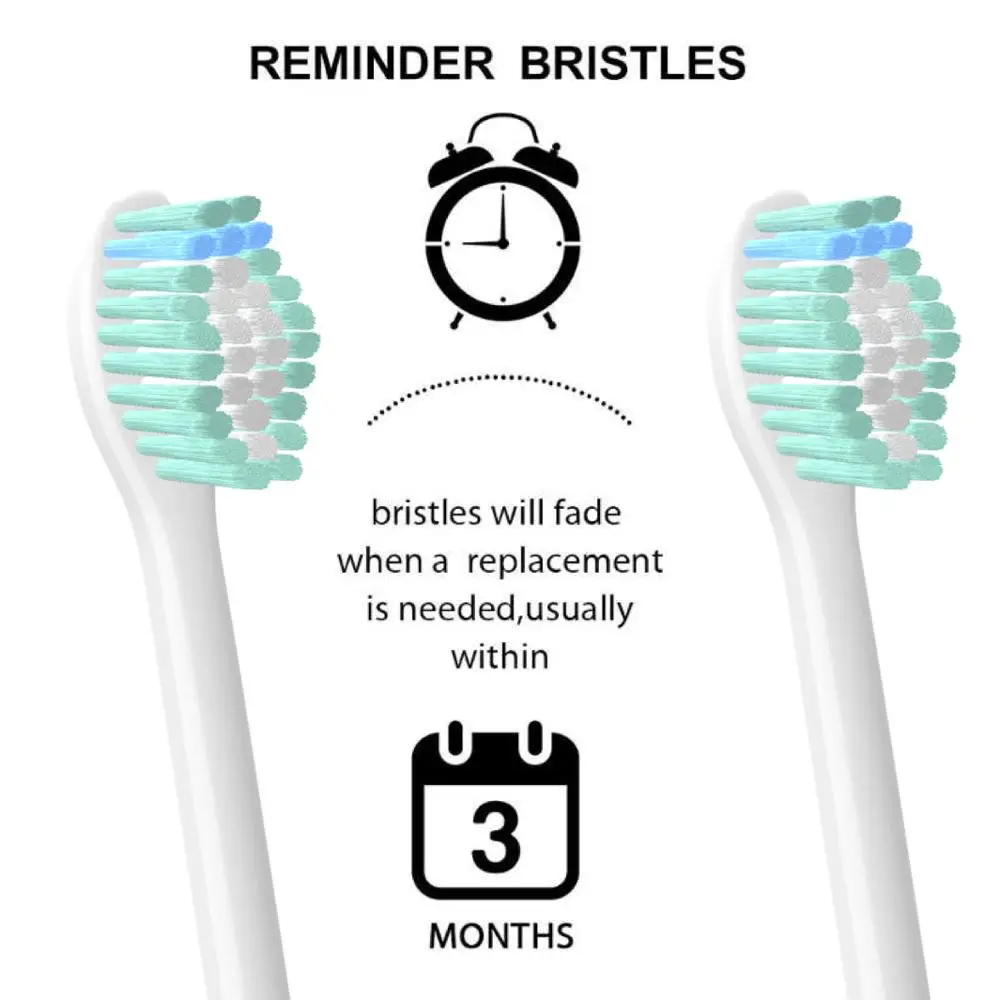 REMINDER BRISTLES

bristles will fade when a replacement is needed,usually within

3

MONTHS